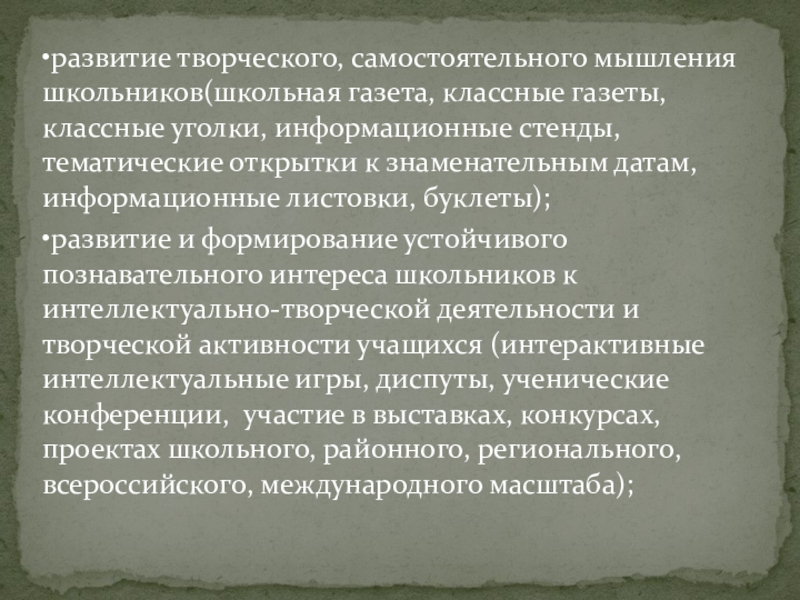 •развитие творческого, самостоятельного мышления школьников(школьная газета, классные газеты, классные уголки, информационные стенды, тематические открытки к знаменательным датам, информационные листовки, буклеты);

•развитие и формирование устойчивого познавательного интереса школьников к интеллектуально-творческой деятельности и творческой активности учащихся (интерактивные интеллектуальные игры, диспуты, ученические конференции,  участие в выставках, конкурсах, проектах школьного, районного, регионального, всероссийского, международного масштаба);